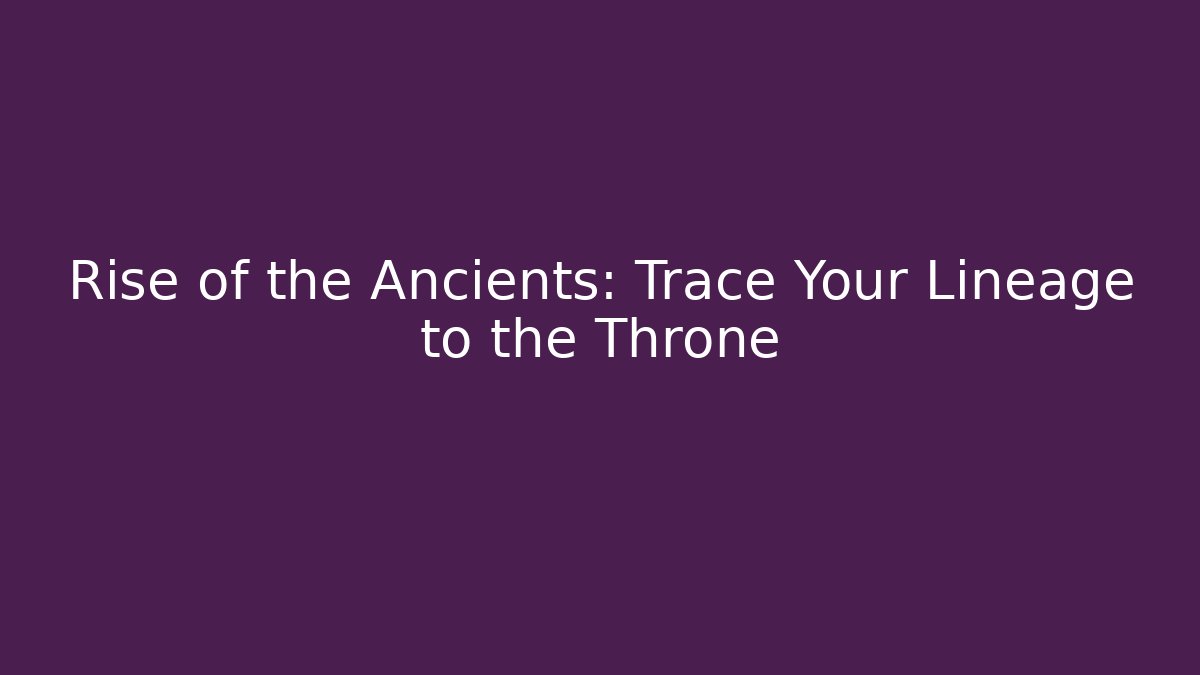 Rise of the Ancients: Trace Your Lineage to the Throne